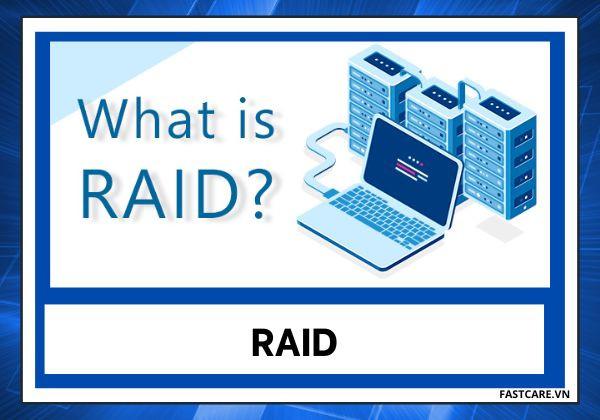 What is RAID?

RAID

FASTCARE.VN